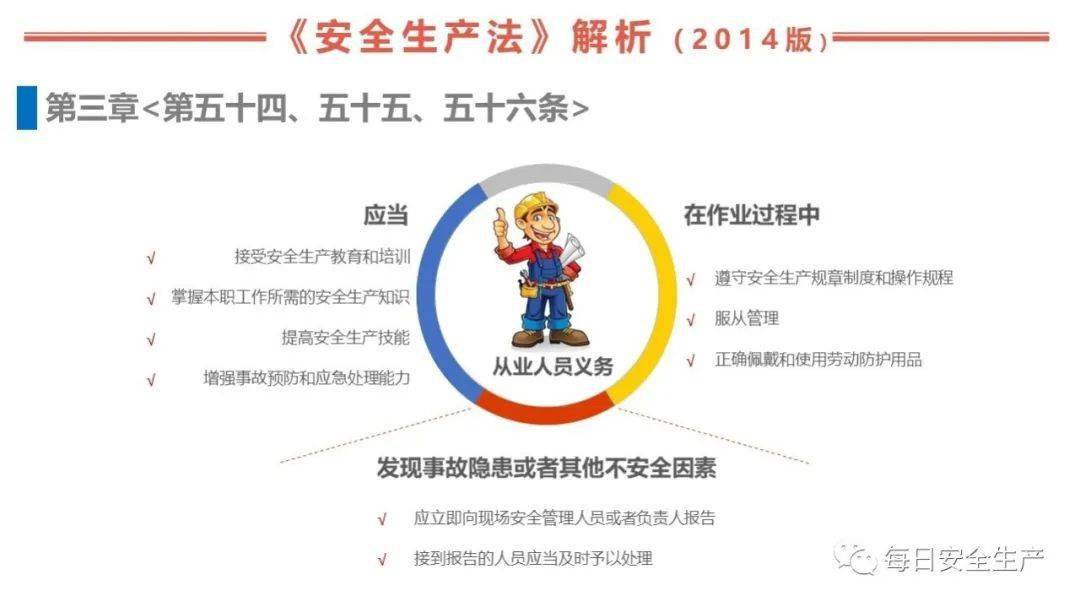 《安全生产法》解析（2014版）

第三章<第五十四、五十五、五十六条>

应当

√ 接受安全生产教育和培训

√ 掌握本职工作所需的安全生产知识

√ 提高安全生产技能

√ 增强事故预防和应急处理能力

从业人员义务

在作业过程中

√ 遵守安全生产规章制度和操作规程

√ 服从管理

√ 正确佩戴和使用劳动防护用品

发现事故隐患或者其他不安全因素

√ 应立即向现场安全管理人员或者负责人报告

√ 接到报告的人员应当及时予以处理

每日安全生产